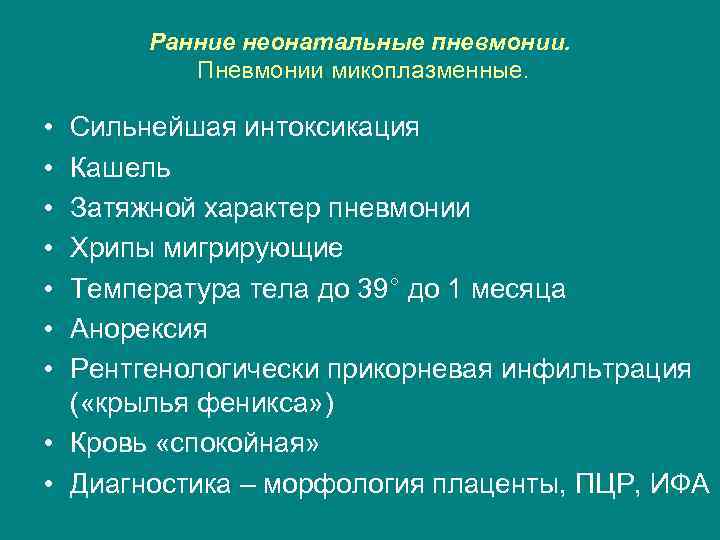 Ранние неонатальные пневмонии.
Пневмонии микоплазменные.

• Сильнейшая интоксикация
• Кашель
• Затяжной характер пневмонии
• Хрипы мигрирующие
• Температура тела до 39° до 1 месяца
• Анорексия
• Рентгенологически прикорневая инфильтрация («крылья феникса»)
• Кровь «спокойная»
• Диагностика – морфология плаценты, ПЦР, ИФА